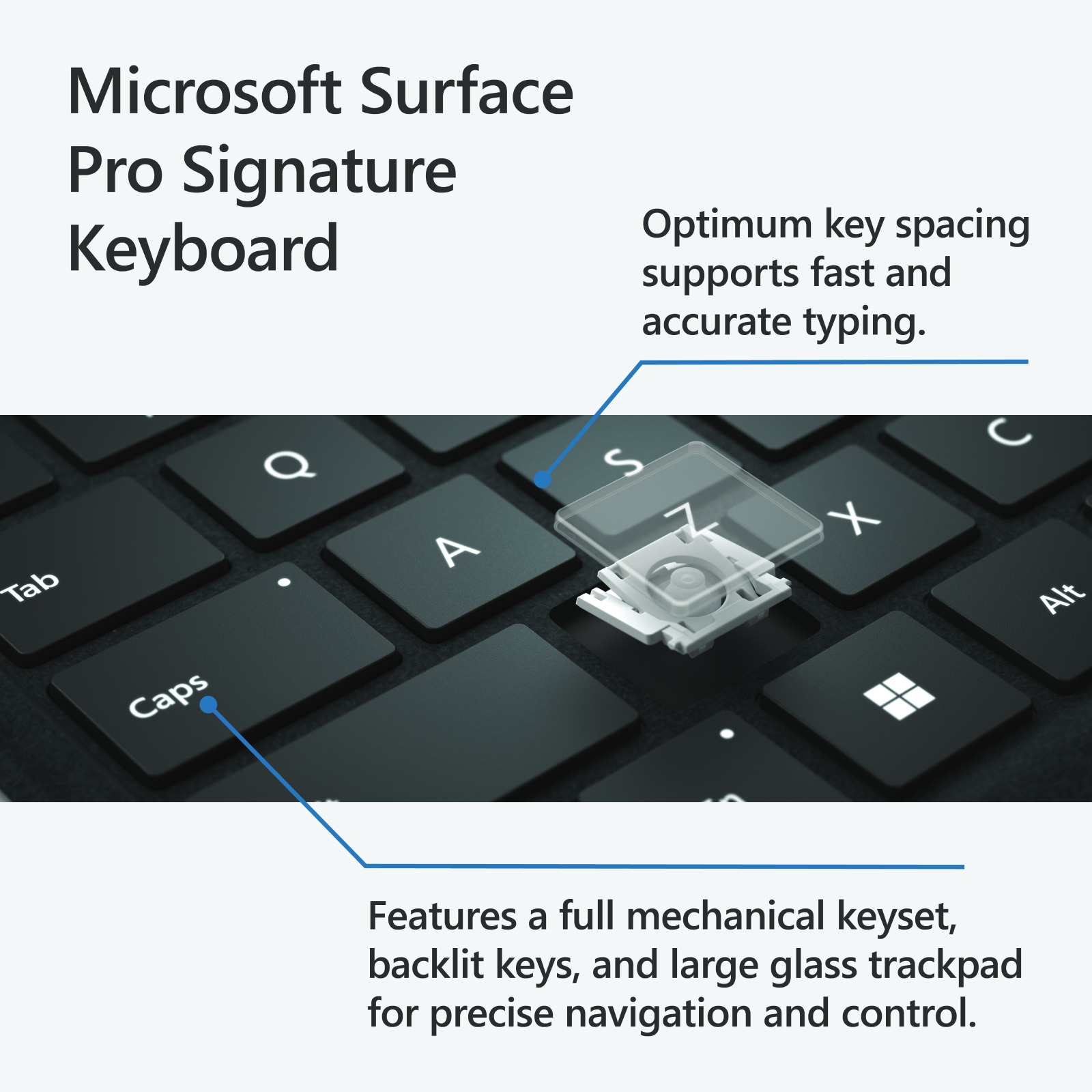 Microsoft Surface Pro Signature Keyboard

Optimum key spacing supports fast and accurate typing.

Q
S
C
Tab
A
Z
X
Alt
Caps

Features a full mechanical keyset, backlit keys, and large glass trackpad for precise navigation and control.